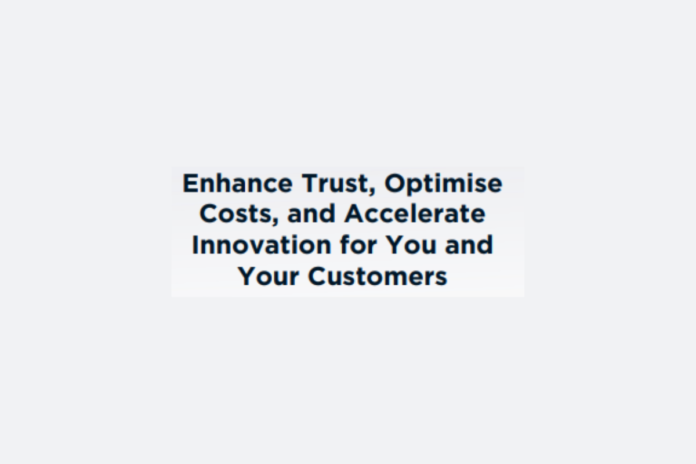 Enhance Trust, Optimise Costs, and Accelerate Innovation for You and Your Customers